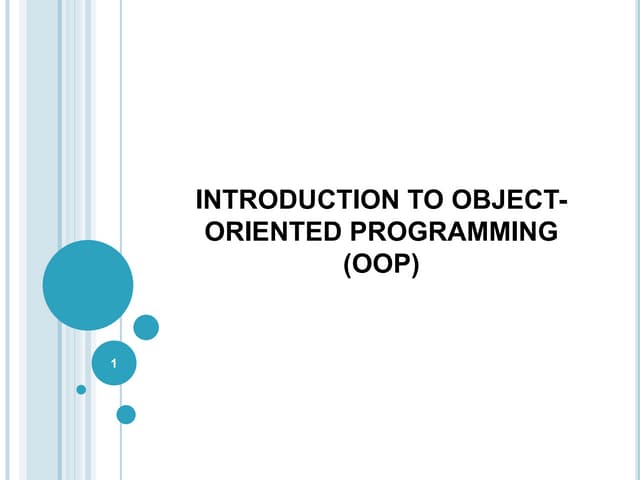 INTRODUCTION TO OBJECT-ORIENTED PROGRAMMING (OOP)

1